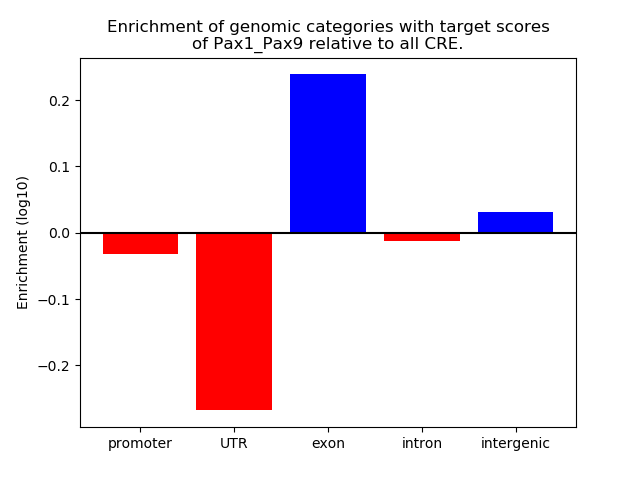 Enrichment of genomic categories with target scores of Pax1_Pax9 relative to all CRE.

Enrichment (log10)

0.2
0.1
0.0
−0.1
−0.2

promoter
UTR
exon
intron
intergenic